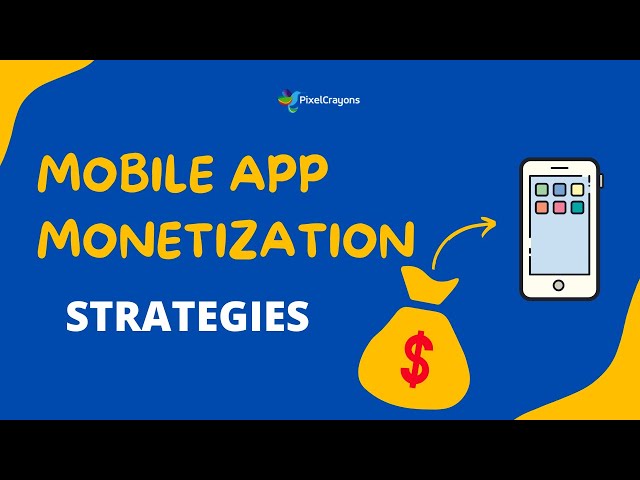 PixelCrayons

MOBILE APP MONETIZATION

STRATEGIES

$